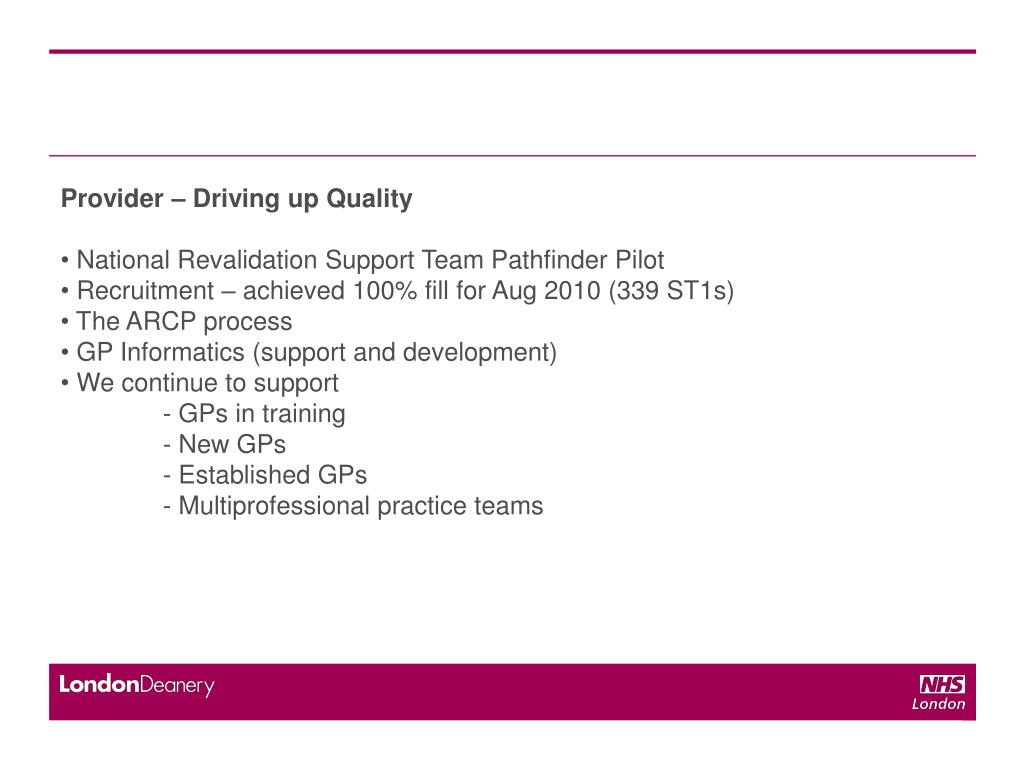 Provider – Driving up Quality

• National Revalidation Support Team Pathfinder Pilot
• Recruitment – achieved 100% fill for Aug 2010 (339 ST1s)
• The ARCP process
• GP Informatics (support and development)
• We continue to support
- GPs in training
- New GPs
- Established GPs
- Multiprofessional practice teams

LondonDeanery

NHS
London